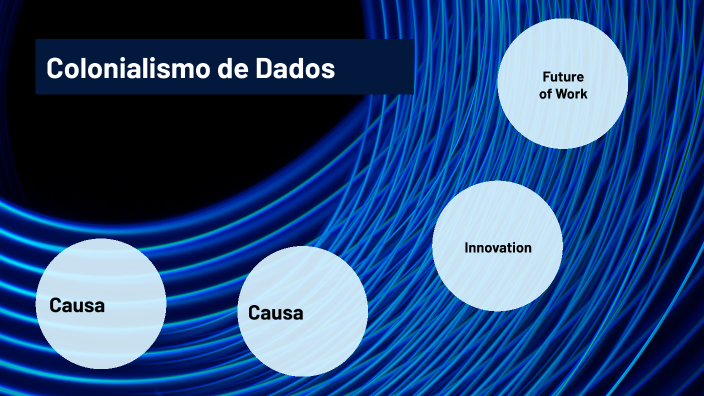 Colonialismo de Dados

Future of Work

Innovation

Causa

Causa